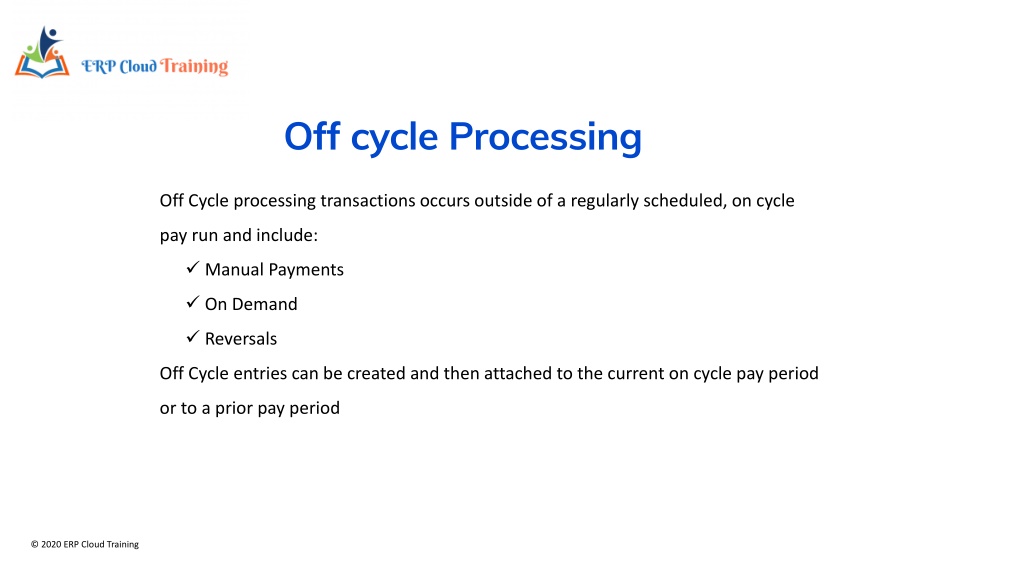 ERP Cloud Training

Off cycle Processing

Off Cycle processing transactions occurs outside of a regularly scheduled, on cycle pay run and include:

✓ Manual Payments
✓ On Demand
✓ Reversals

Off Cycle entries can be created and then attached to the current on cycle pay period or to a prior pay period

© 2020 ERP Cloud Training